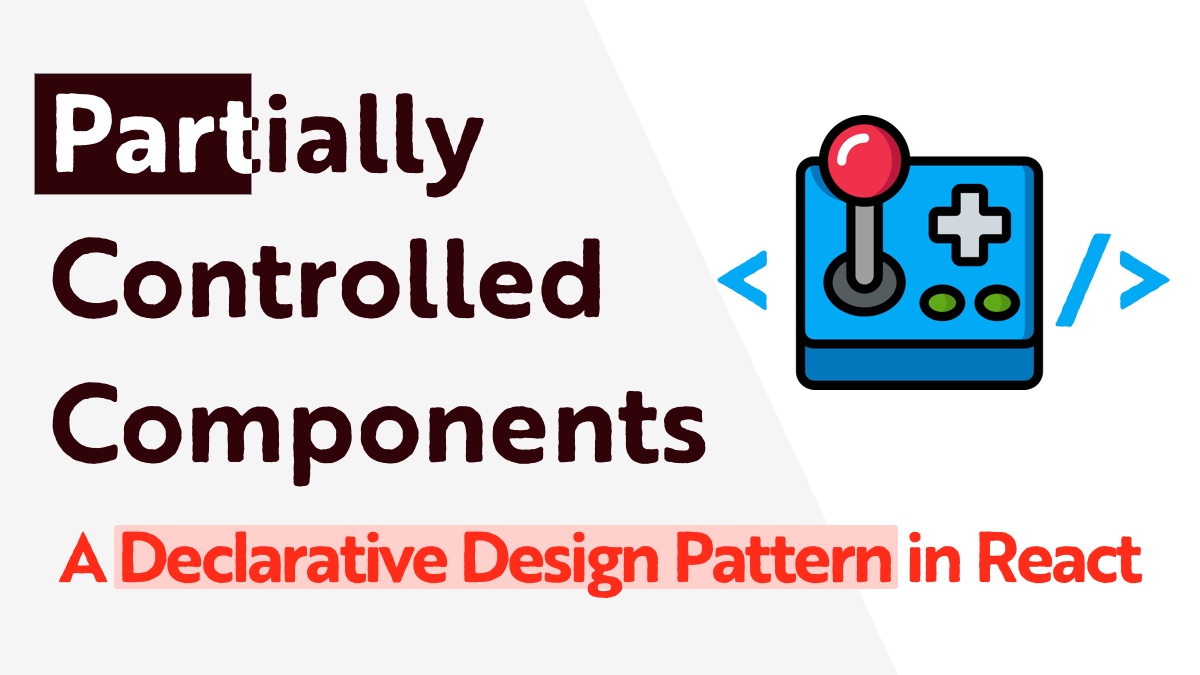 Partially Controlled Components

< />

A Declarative Design Pattern in React